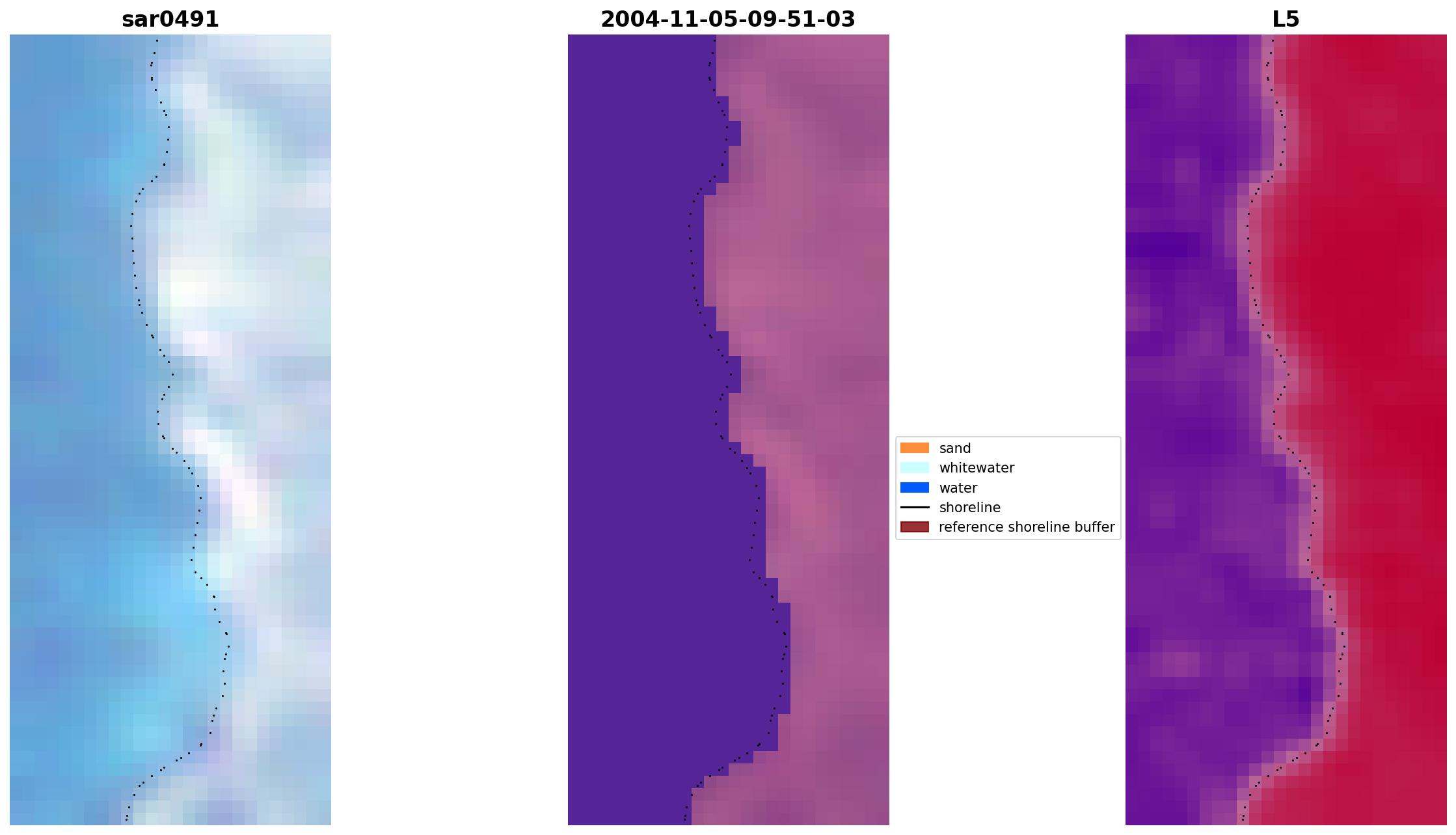 sar0491

2004-11-05-09-51-03

L5

sand
whitewater
water
shoreline
reference shoreline buffer